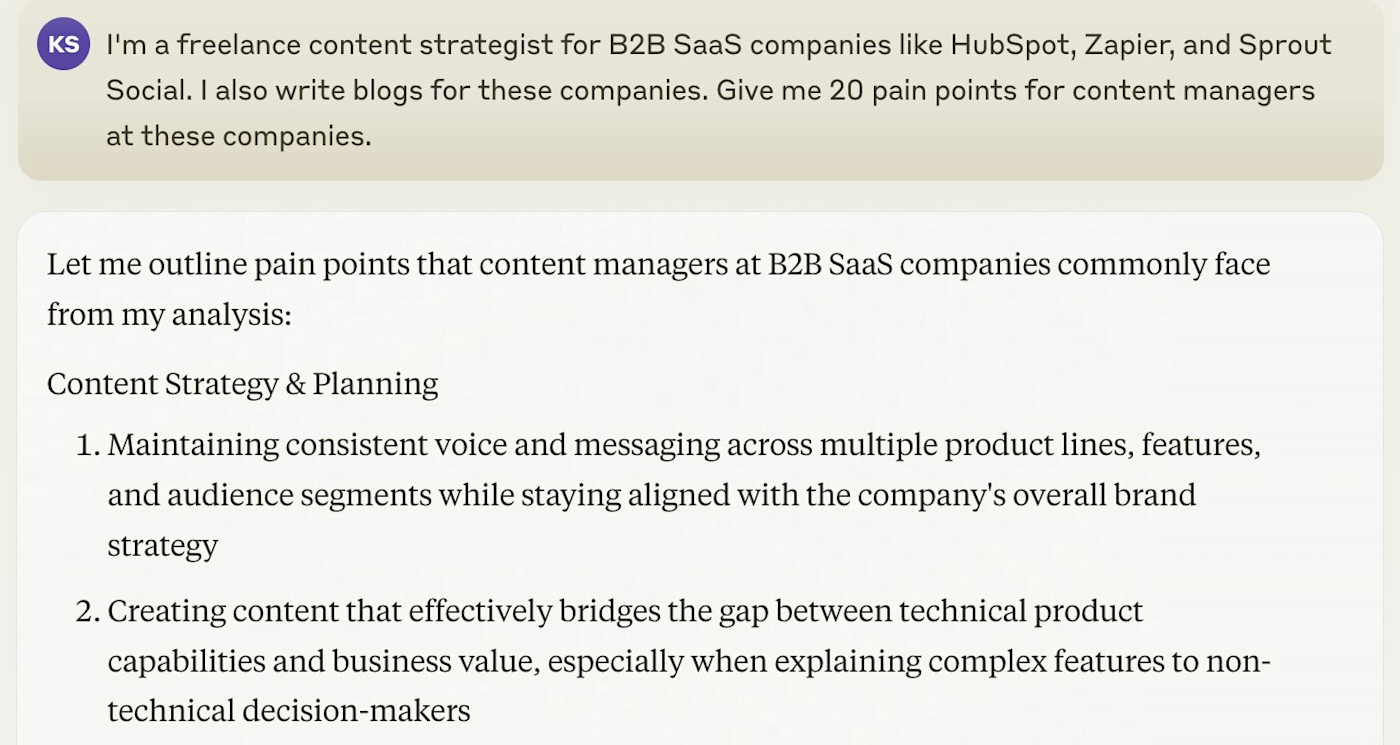 KS

I'm a freelance content strategist for B2B SaaS companies like HubSpot, Zapier, and Sprout Social. I also write blogs for these companies. Give me 20 pain points for content managers at these companies.

Let me outline pain points that content managers at B2B SaaS companies commonly face from my analysis:

Content Strategy & Planning

1. Maintaining consistent voice and messaging across multiple product lines, features, and audience segments while staying aligned with the company's overall brand strategy

2. Creating content that effectively bridges the gap between technical product capabilities and business value, especially when explaining complex features to non-technical decision-makers